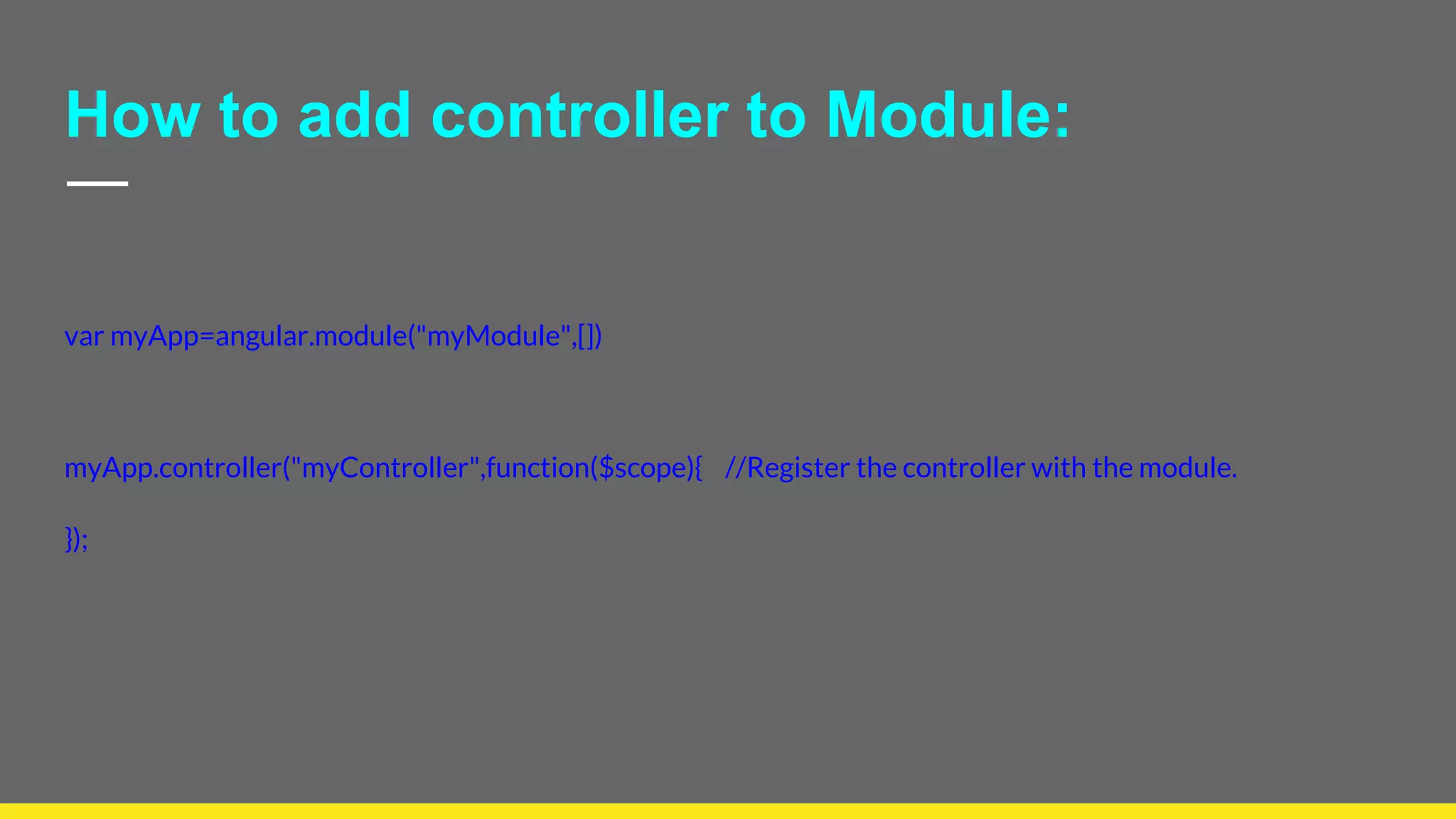 How to add controller to Module:

var myApp=angular.module("myModule",[])

myApp.controller("myController",function($scope){ //Register the controller with the module.

});